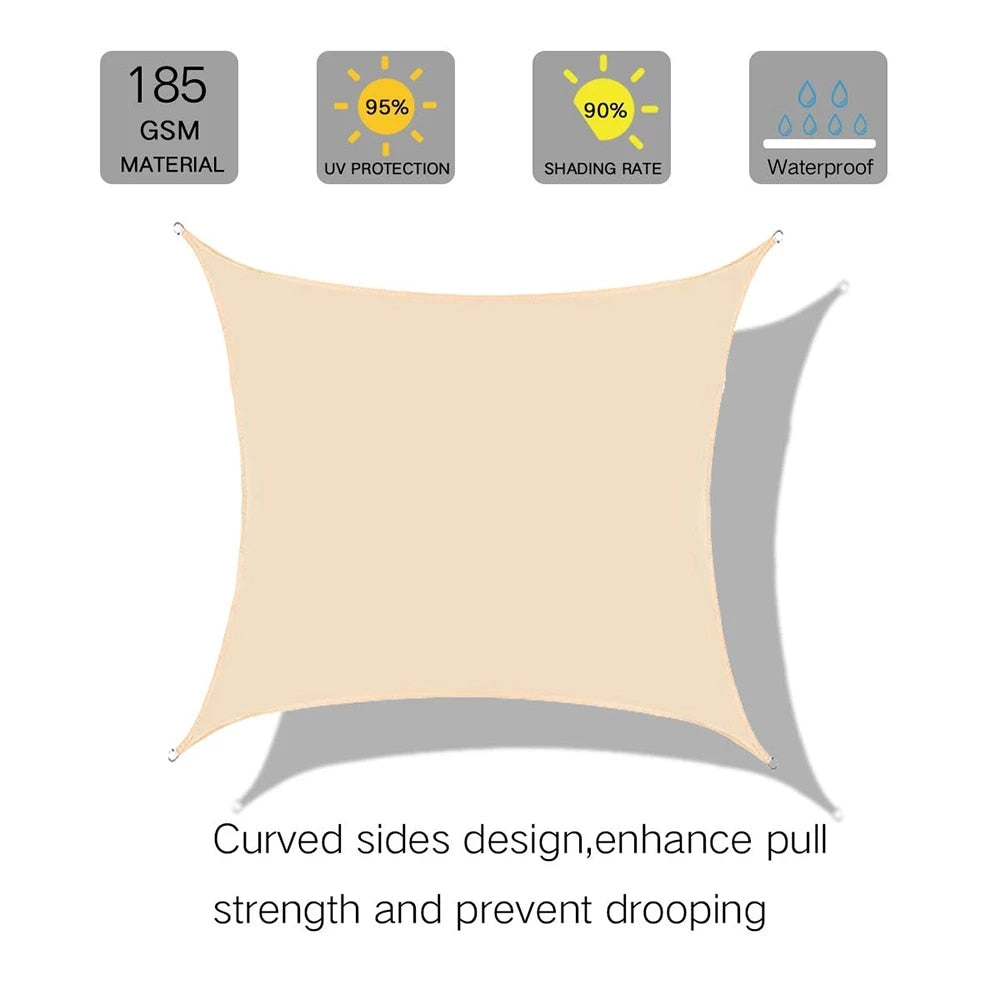 185
GSM
MATERIAL

95%
UV PROTECTION

90%
SHADING RATE

Waterproof

Curved sides design,enhance pull strength and prevent drooping